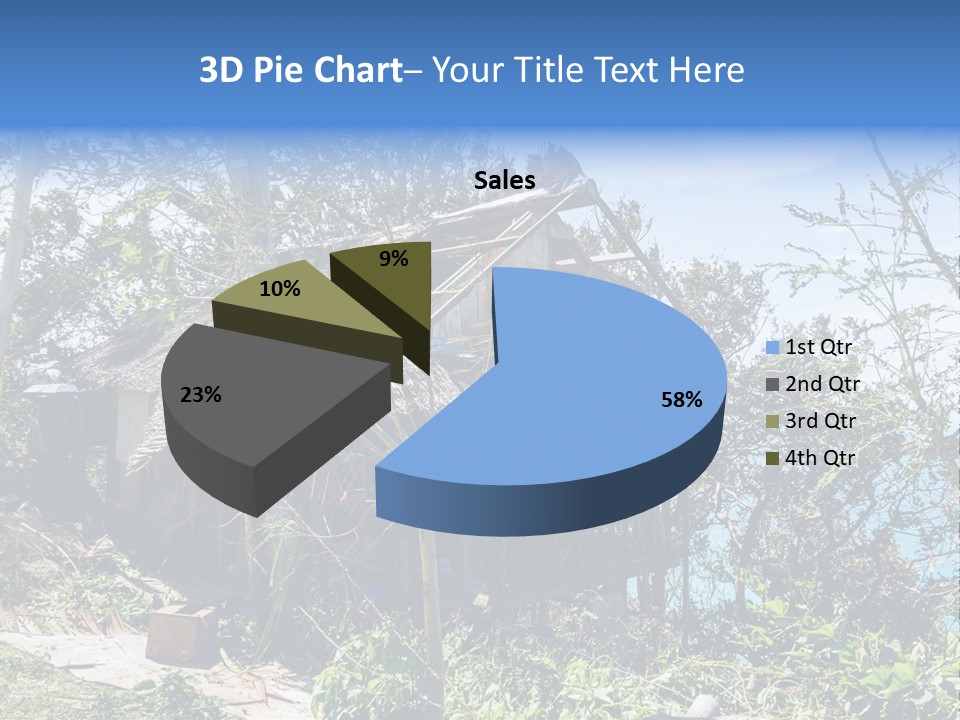 3D Pie Chart– Your Title Text Here

Sales

9%

10%

23%

58%

1st Qtr
2nd Qtr
3rd Qtr
4th Qtr